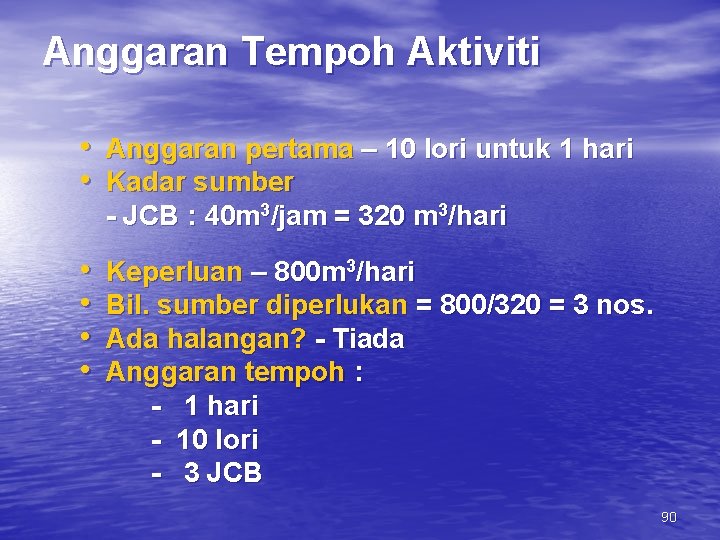 Anggaran Tempoh Aktiviti

• Anggaran pertama – 10 lori untuk 1 hari
• Kadar sumber
- JCB : 40m$^3$/jam = 320 m$^3$/hari

• Keperluan – 800m$^3$/hari
• Bil. sumber diperlukan = 800/320 = 3 nos.
• Ada halangan? - Tiada
• Anggaran tempoh :
- 1 hari
- 10 lori
- 3 JCB

90